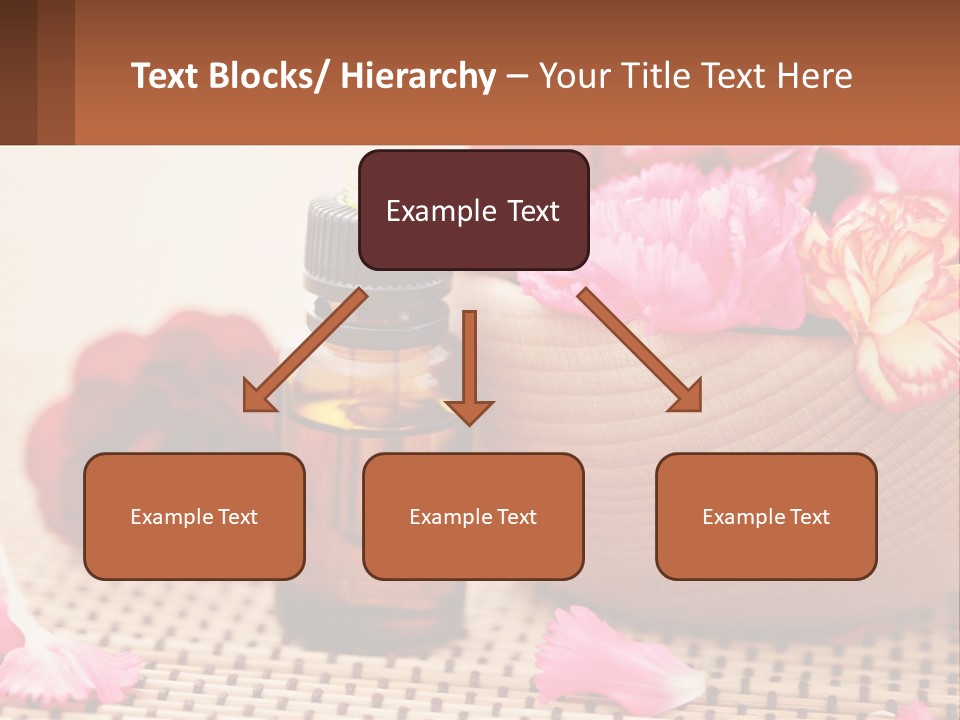 Text Blocks/ Hierarchy – Your Title Text Here

Example Text

Example Text

Example Text

Example Text